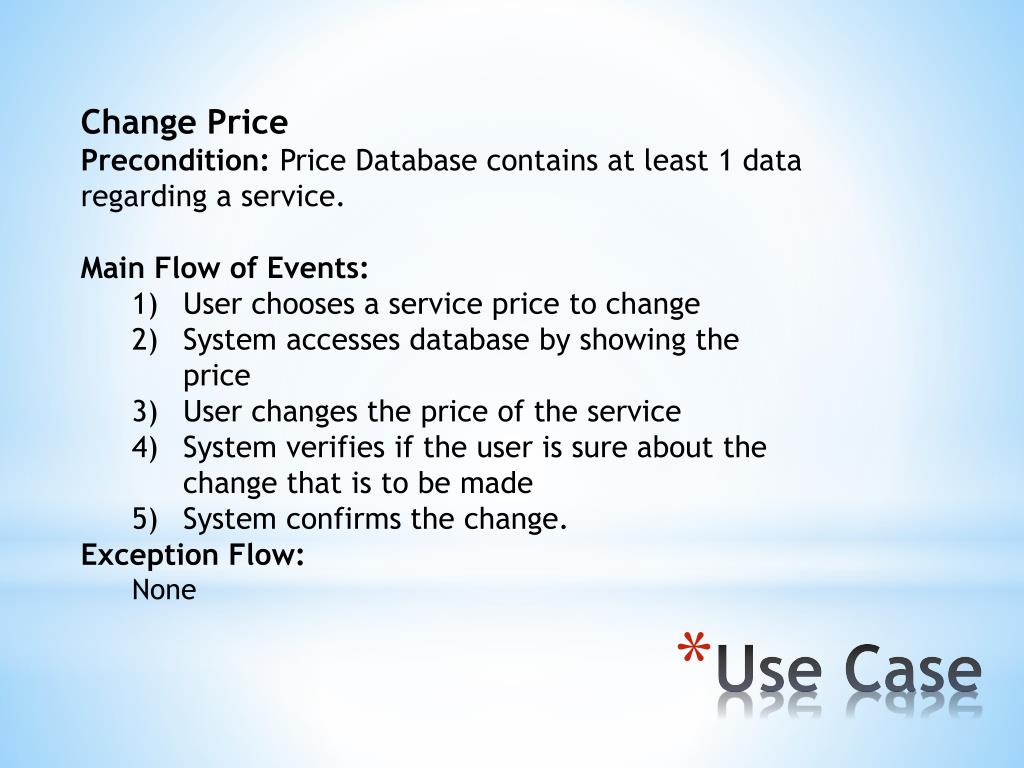 Change Price
Precondition: Price Database contains at least 1 data regarding a service.

Main Flow of Events:
1) User chooses a service price to change
2) System accesses database by showing the price
3) User changes the price of the service
4) System verifies if the user is sure about the change that is to be made
5) System confirms the change.
Exception Flow:
None

*Use Case